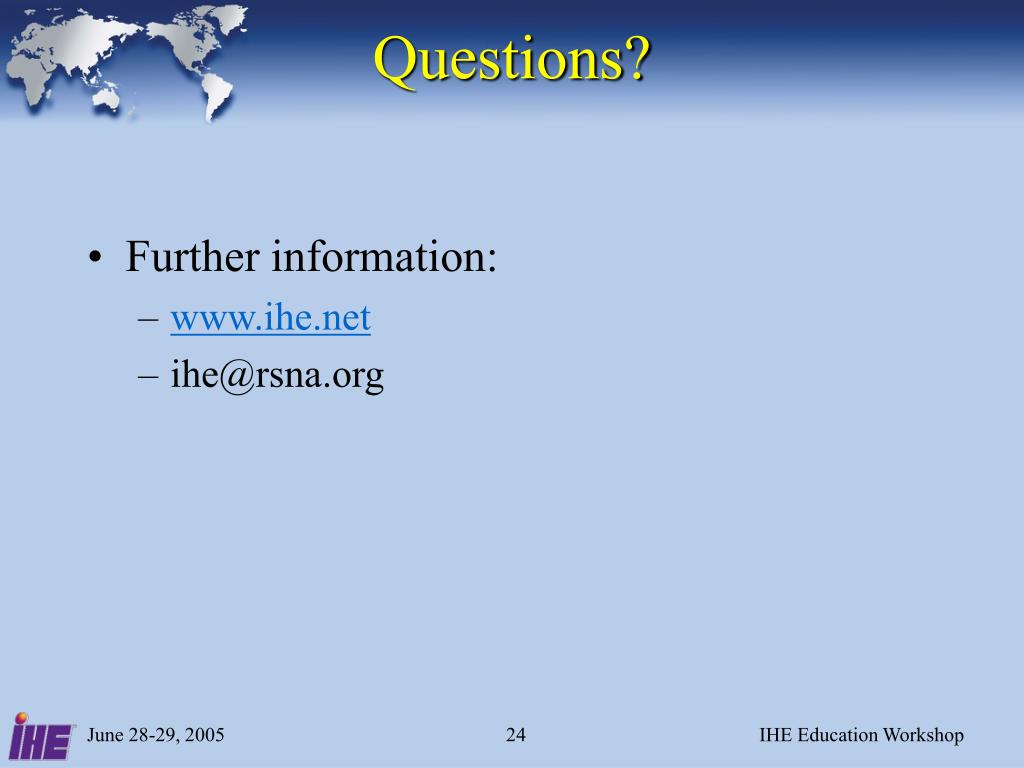 Questions?

• Further information:
– www.ihe.net
– ihe@rsna.org

IHE

June 28-29, 2005

24

IHE Education Workshop